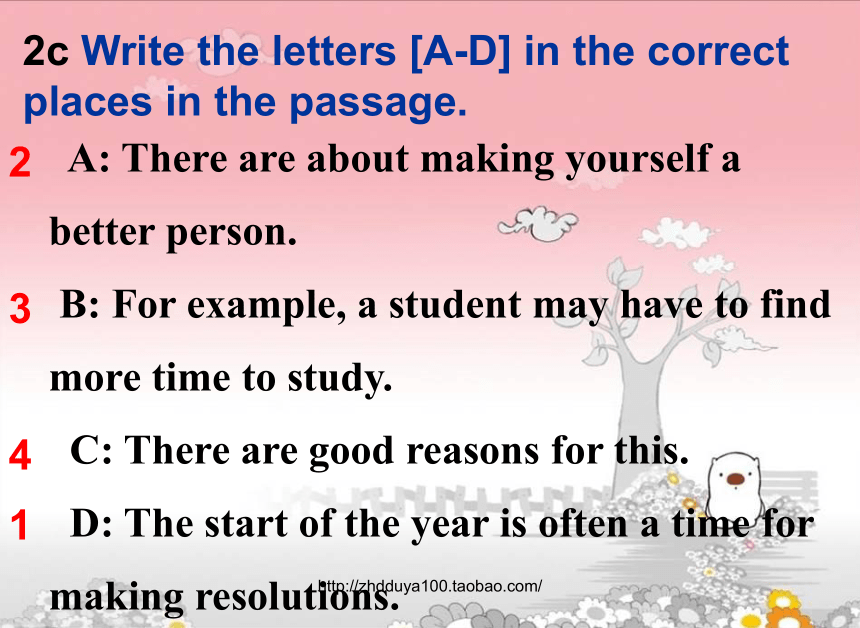 2c Write the letters [A-D] in the correct places in the passage.

2 A: There are about making yourself a better person.

3 B: For example, a student may have to find more time to study.

4 C: There are good reasons for this.

1 D: The start of the year is often a time for making resolutions.

http://zhdduya100.taobao.com/